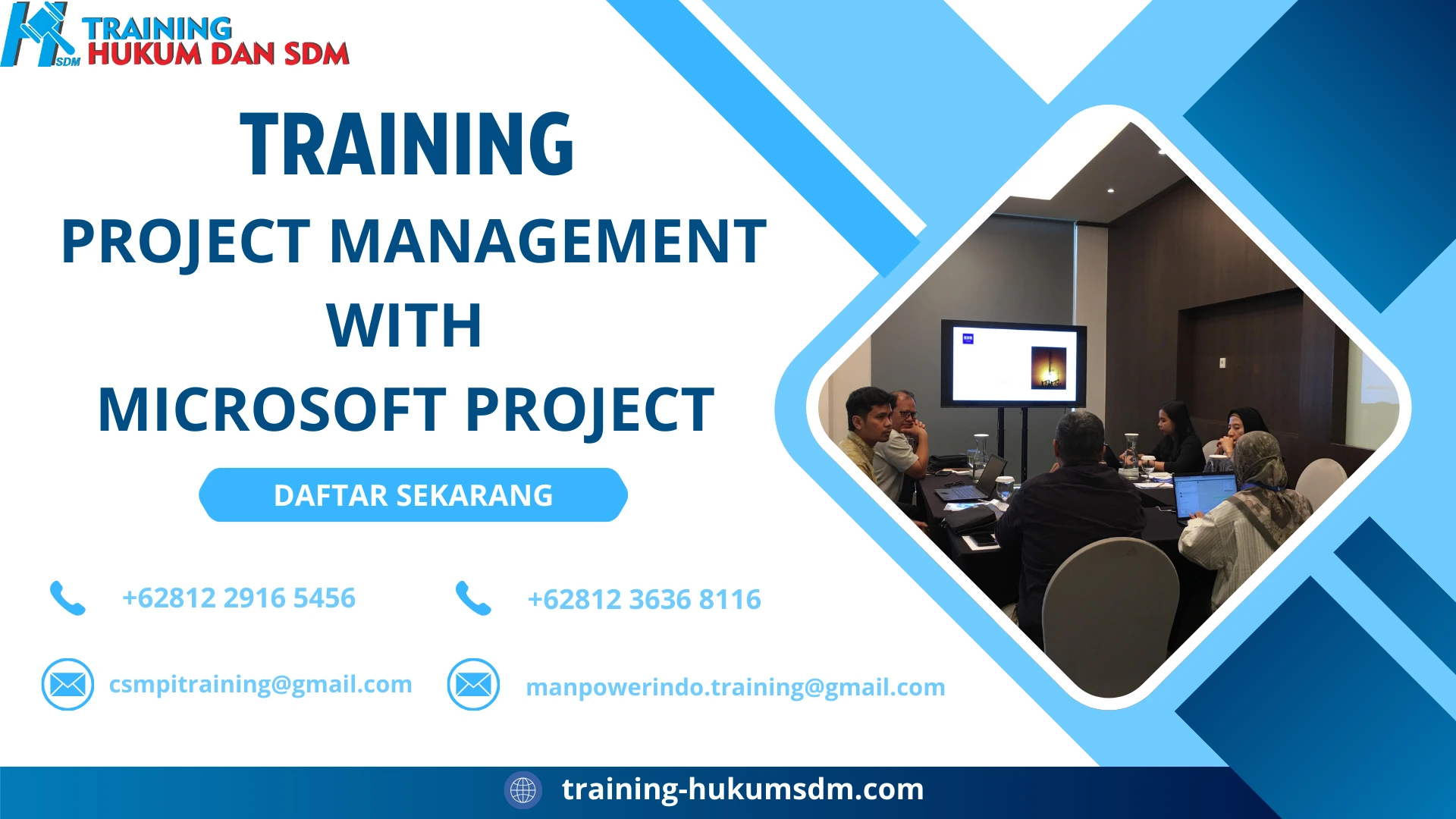 SDM TRAINING HUKUM DAN SDM

TRAINING

PROJECT MANAGEMENT WITH MICROSOFT PROJECT

DAFTAR SEKARANG

+62812 2916 5456

+62812 3636 8116

csmpitraining@gmail.com

manpowerindo.training@gmail.com

training-hukumsdm.com